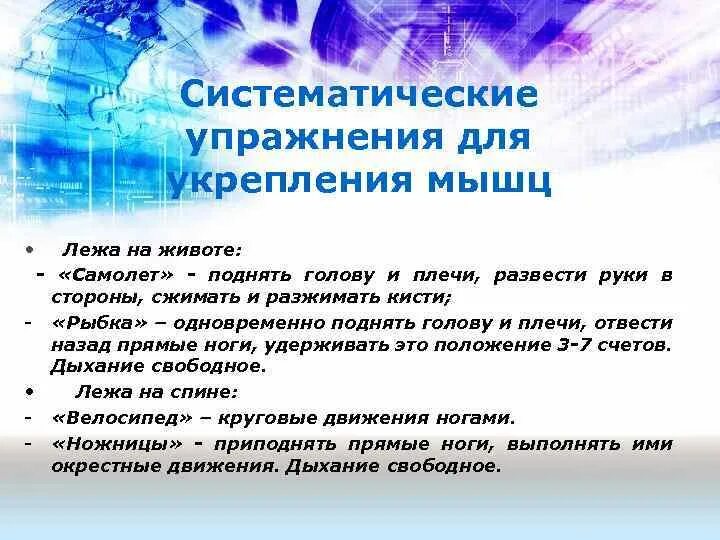 Систематические упражнения для укрепления мышц

• Лежа на животе:

- «Самолет» - поднять голову и плечи, развести руки в стороны, сжимать и разжимать кисти;

- «Рыбка» – одновременно поднять голову и плечи, отвести назад прямые ноги, удерживать это положение 3-7 счетов. Дыхание свободное.

• Лежа на спине:

- «Велосипед» – круговые движения ногами.

- «Ножницы» - приподнять прямые ноги, выполнять ими окрестные движения. Дыхание свободное.